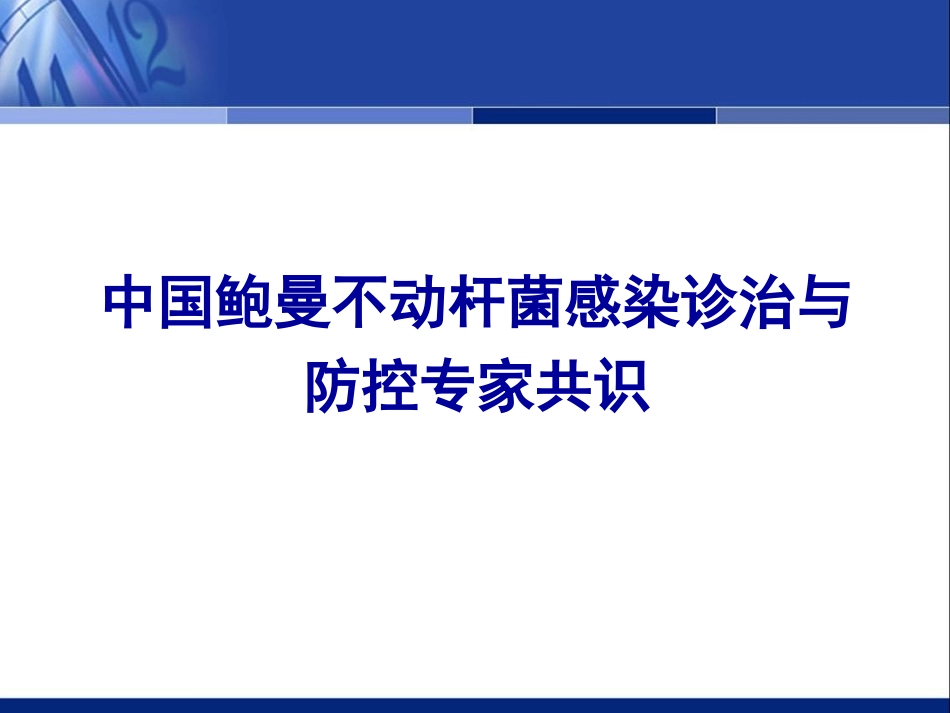 中国鲍曼不动杆菌感染诊治与防控专家共识